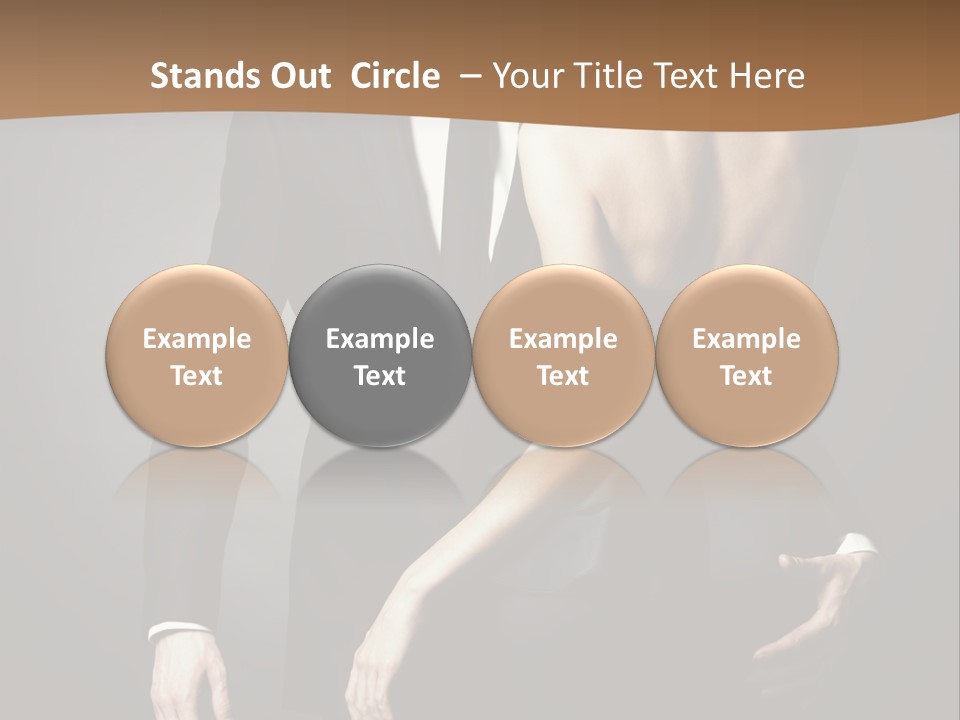 Stands Out Circle – Your Title Text Here

Example Text

Example Text

Example Text

Example Text